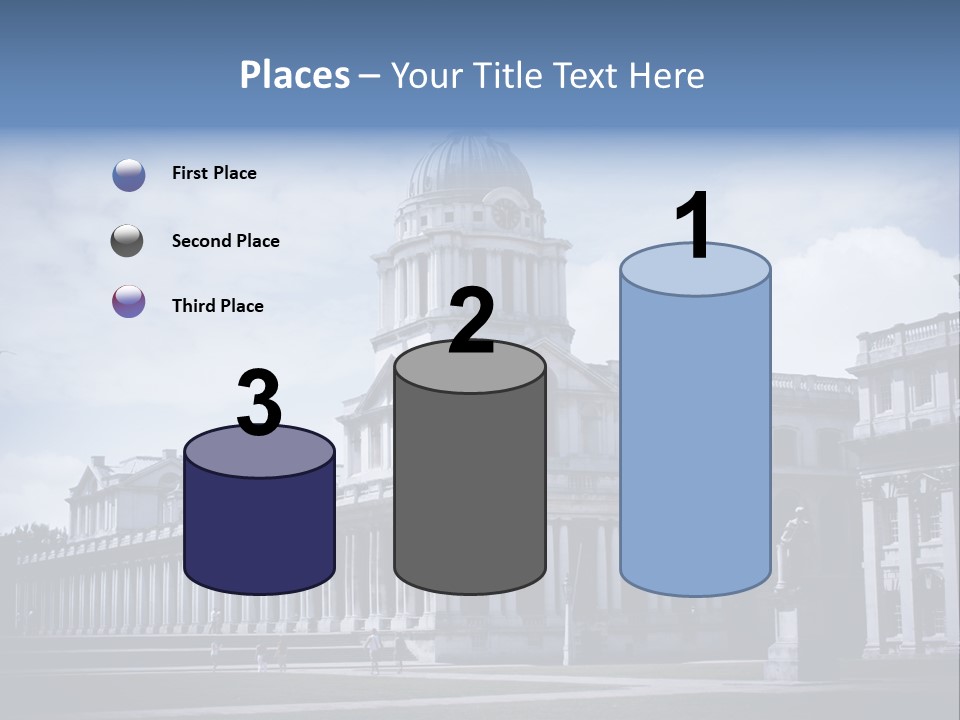 Places – Your Title Text Here

First Place

Second Place

Third Place

3

2

1